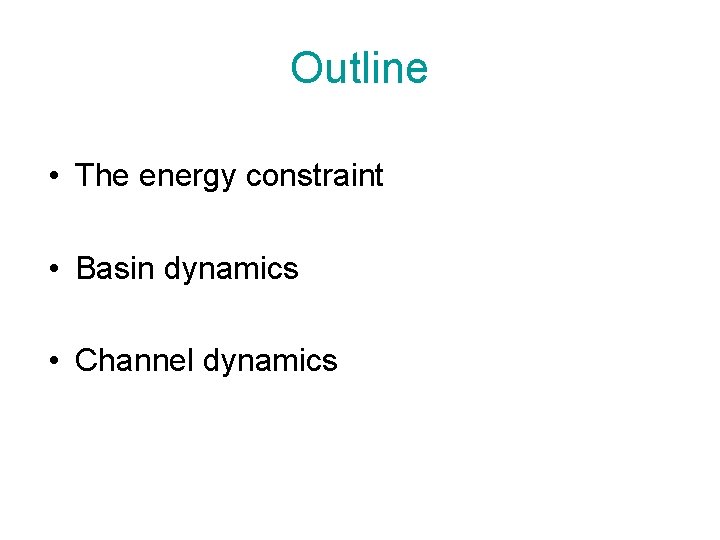 Outline

• The energy constraint

• Basin dynamics

• Channel dynamics